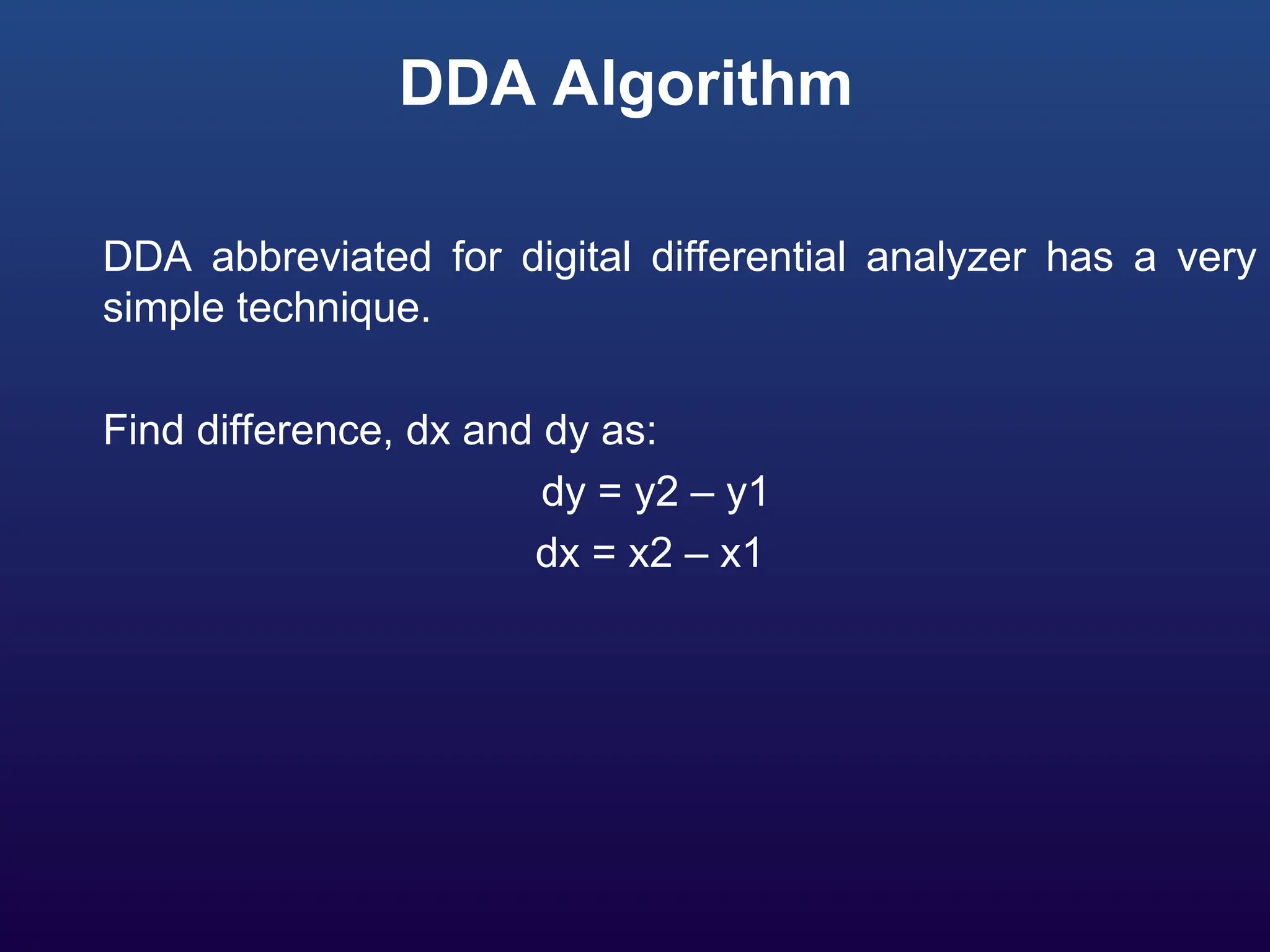 DDA Algorithm

DDA abbreviated for digital differential analyzer has a very simple technique.

Find difference, dx and dy as:

dy = y2 – y1

dx = x2 – x1